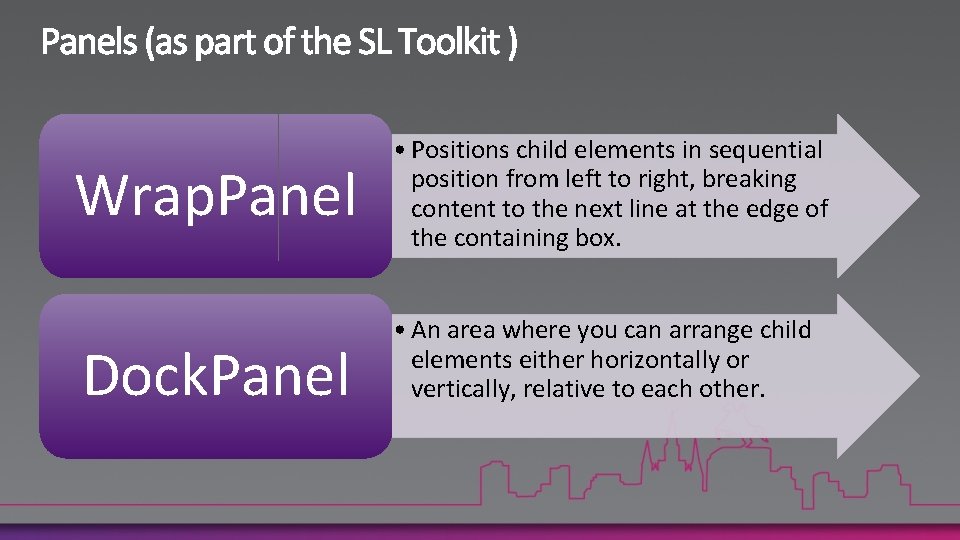 Panels (as part of the SL Toolkit )

WrapPanel

• Positions child elements in sequential position from left to right, breaking content to the next line at the edge of the containing box.

DockPanel

• An area where you can arrange child elements either horizontally or vertically, relative to each other.